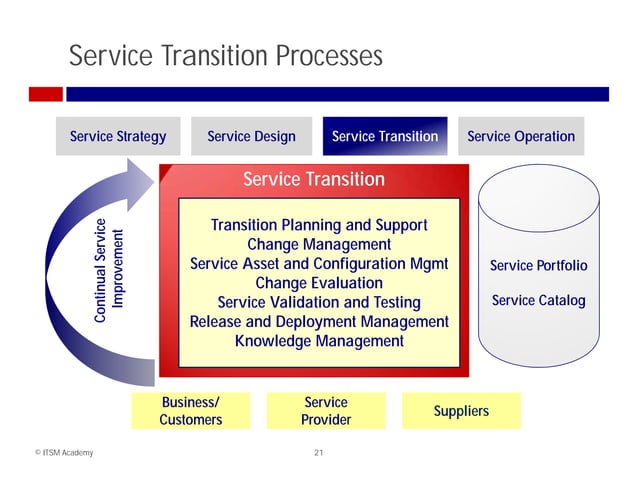 Service Transition Processes

Service Strategy

Service Design

Service Transition

Service Operation

Continual Service Improvement

Service Transition

Transition Planning and Support
Change Management
Service Asset and Configuration Mgmt
Change Evaluation
Service Validation and Testing
Release and Deployment Management
Knowledge Management

Service Portfolio

Service Catalog

Business/ Customers

Service Provider

Suppliers

© ITSM Academy

21